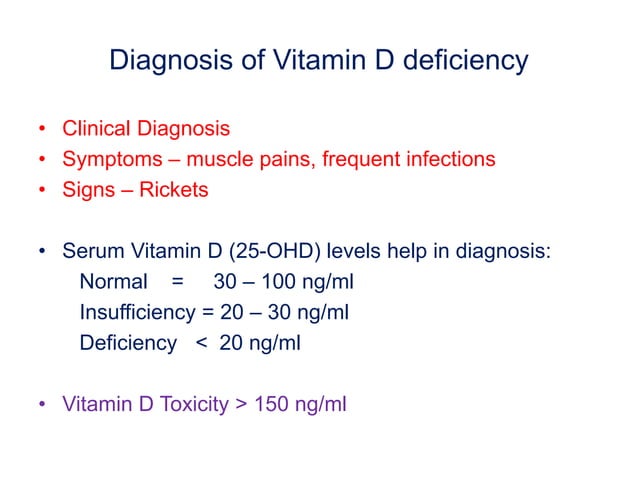 Diagnosis of Vitamin D deficiency

• Clinical Diagnosis
• Symptoms – muscle pains, frequent infections
• Signs – Rickets

• Serum Vitamin D (25-OHD) levels help in diagnosis:
Normal = 30 – 100 ng/ml
Insufficiency = 20 – 30 ng/ml
Deficiency < 20 ng/ml

• Vitamin D Toxicity > 150 ng/ml